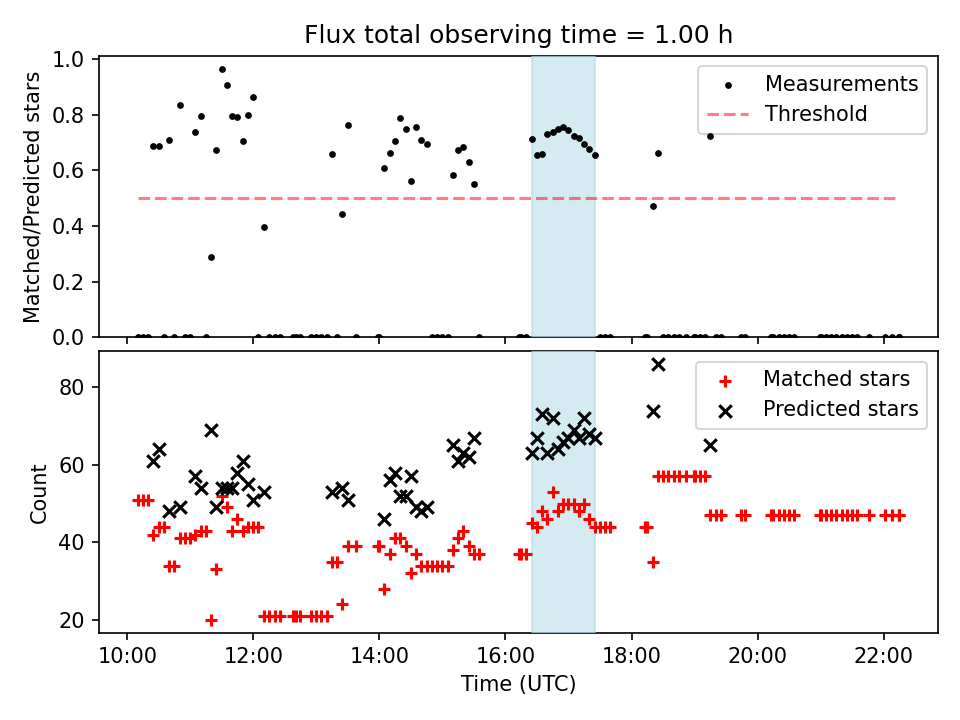 Flux total observing time = 1.00 h

Matched/Predicted stars

1.0
0.8
0.6
0.4
0.2
0.0

Measurements
Threshold

Count

80
60
40
20

Matched stars
Predicted stars

10:00
12:00
14:00
16:00
18:00
20:00
22:00

Time (UTC)